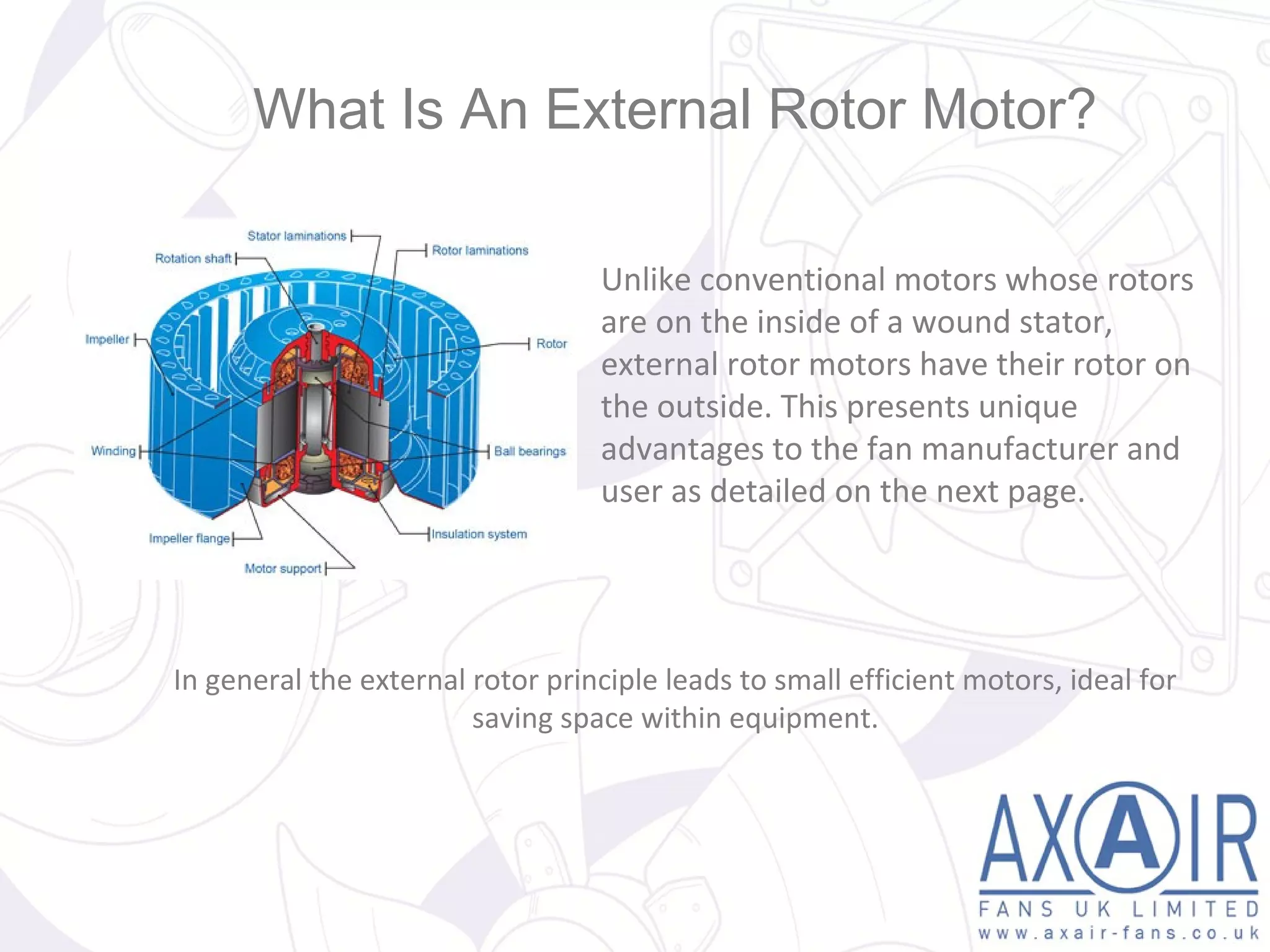 What Is An External Rotor Motor?

Stator laminations
Rotation shaft
Rotor laminations
Impeller
Rotor
Winding
Ball bearings
Impeller flange
Insulation system
Motor support

Unlike conventional motors whose rotors are on the inside of a wound stator, external rotor motors have their rotor on the outside. This presents unique advantages to the fan manufacturer and user as detailed on the next page.

In general the external rotor principle leads to small efficient motors, ideal for saving space within equipment.

AXAIR
FANS UK LIMITED
www.axair-fans.co.uk